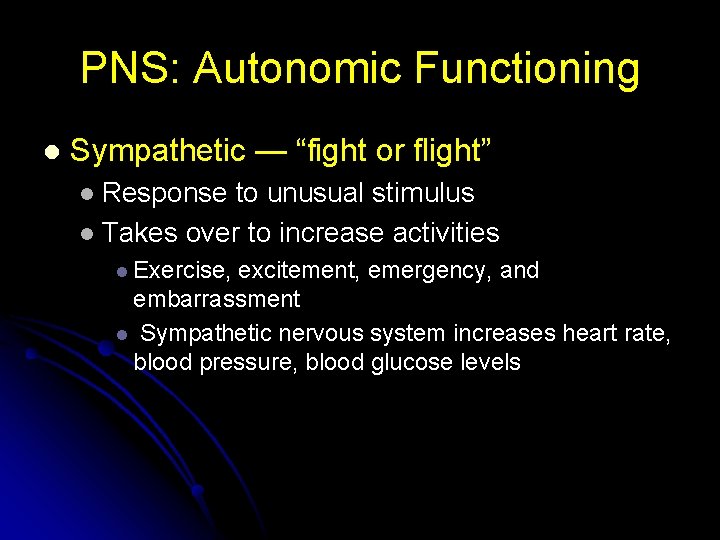 PNS: Autonomic Functioning

- Sympathetic — “fight or flight”
  - Response to unusual stimulus
  - Takes over to increase activities
    - Exercise, excitement, emergency, and embarrassment
    - Sympathetic nervous system increases heart rate, blood pressure, blood glucose levels